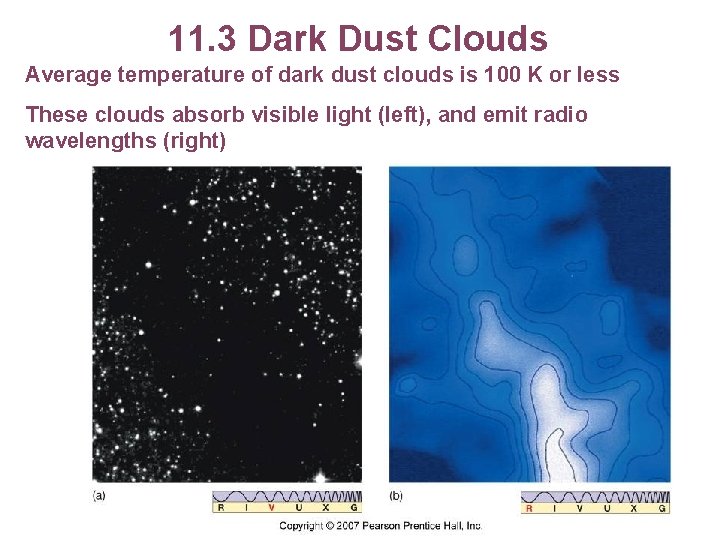 11.3 Dark Dust Clouds

Average temperature of dark dust clouds is 100 K or less

These clouds absorb visible light (left), and emit radio wavelengths (right)

(a)

R I V U X G

(b)

R I V U X G

Copyright © 2007 Pearson Prentice Hall, Inc.